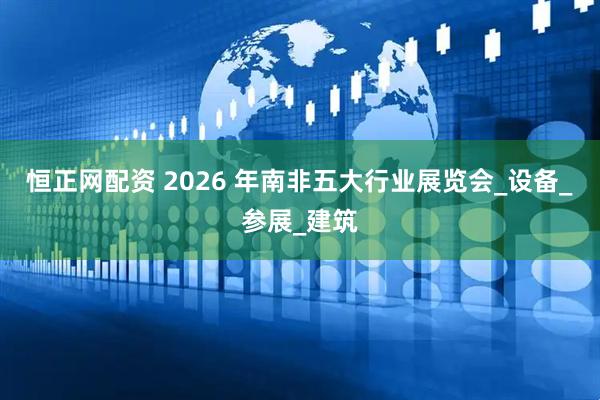 恒正网配资 2026 年南非五大行业展览会_设备_参展_建筑